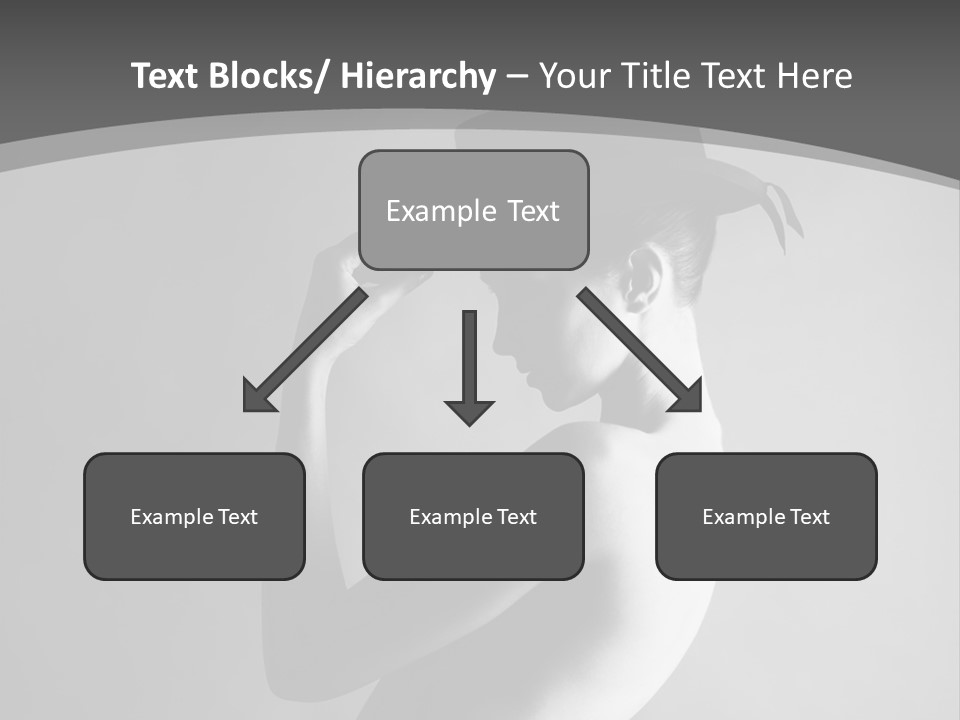 Text Blocks/ Hierarchy – Your Title Text Here

Example Text

Example Text

Example Text

Example Text